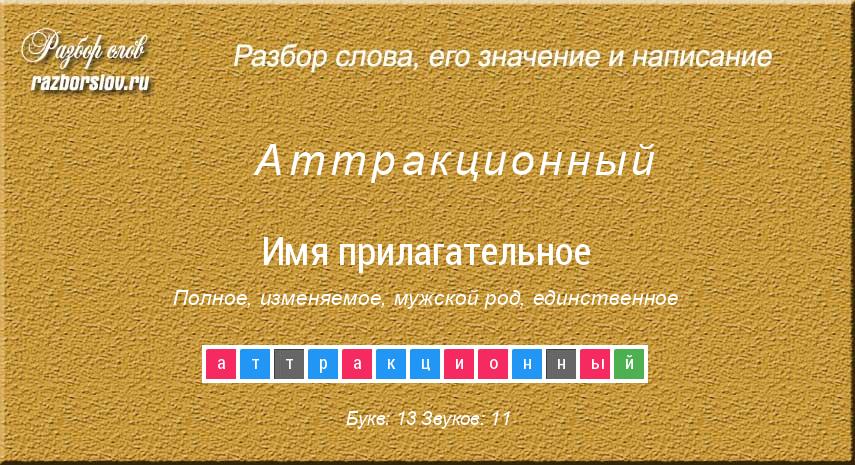 Разбор слов
razborslov.ru

Разбор слова, его значение и написание

Аттракционный

Имя прилагательное

Полное, изменяемое, мужской род, единственное

а т т р а к ц и о н н ы й

Букв: 13 Звуков: 11